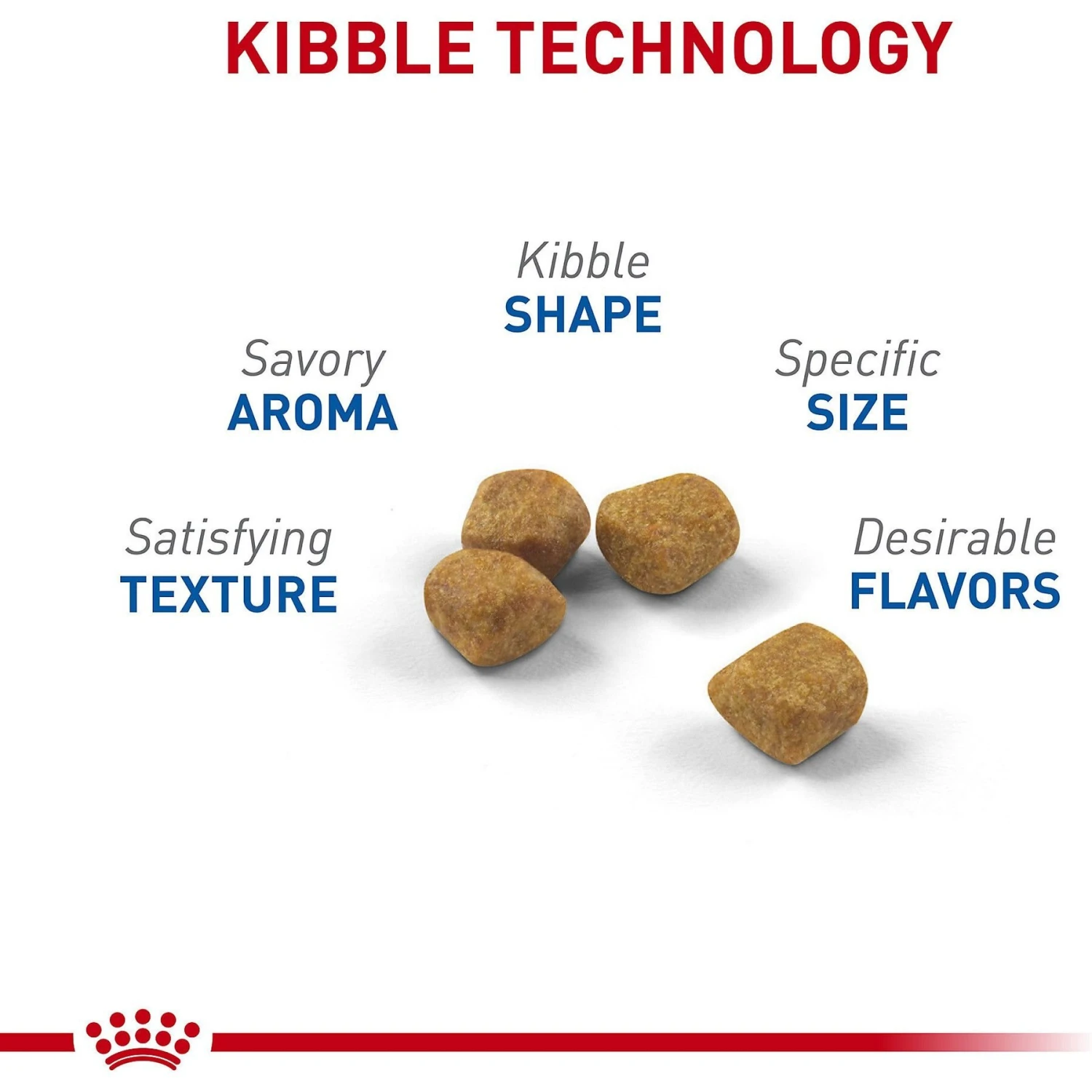 KIBBLE TECHNOLOGY

Kibble
SHAPE

Savory
AROMA

Specific
SIZE

Satisfying
TEXTURE

Desirable
FLAVORS